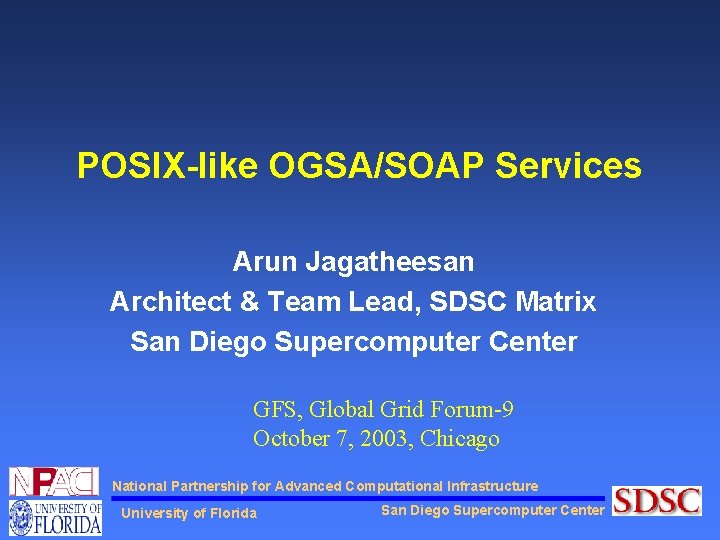 POSIX-like OGSA/SOAP Services

Arun Jagatheesan
Architect & Team Lead, SDSC Matrix
San Diego Supercomputer Center

GFS, Global Grid Forum-9
October 7, 2003, Chicago

NPACI

National Partnership for Advanced Computational Infrastructure

UNIVERSITY OF FLORIDA

University of Florida

San Diego Supercomputer Center

SDSC